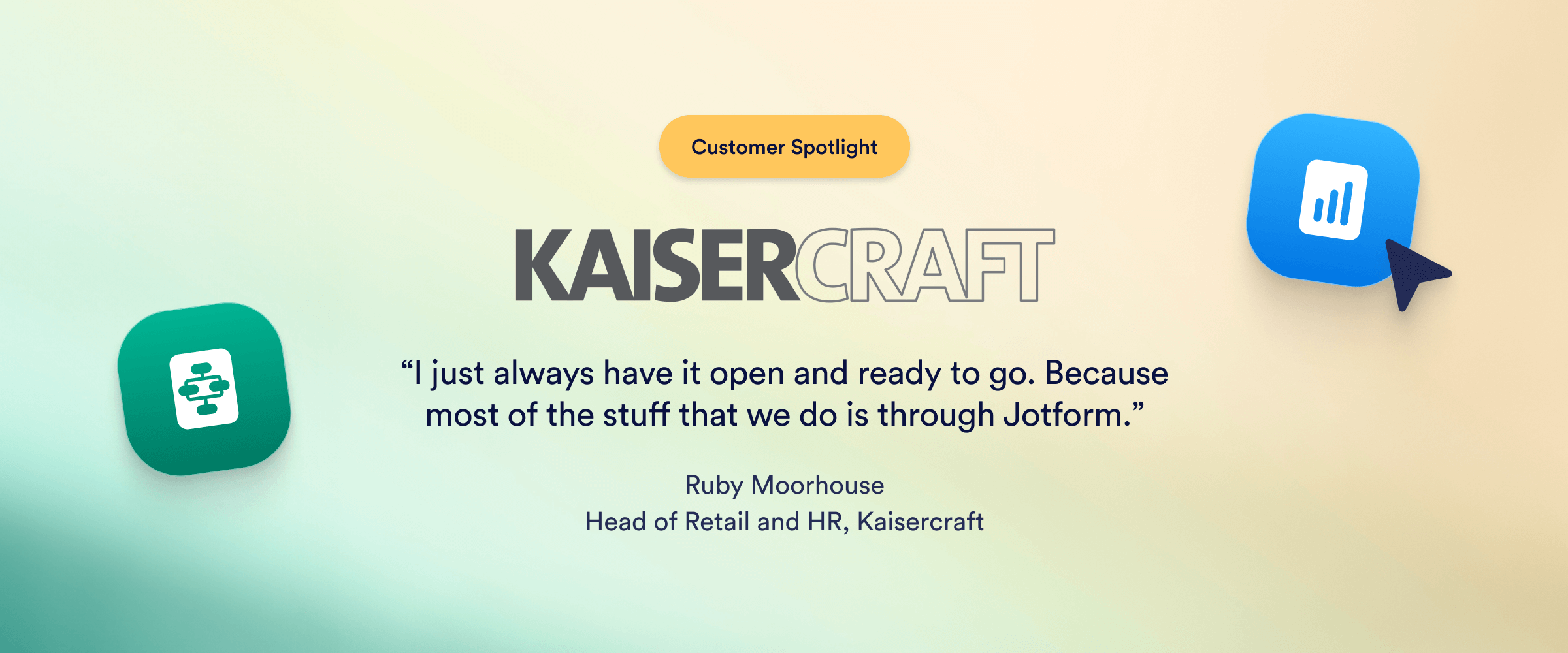 Customer Spotlight

KAISERCRAFT

“I just always have it open and ready to go. Because most of the stuff that we do is through Jotform.”

Ruby Moorhouse
Head of Retail and HR, Kaisercraft